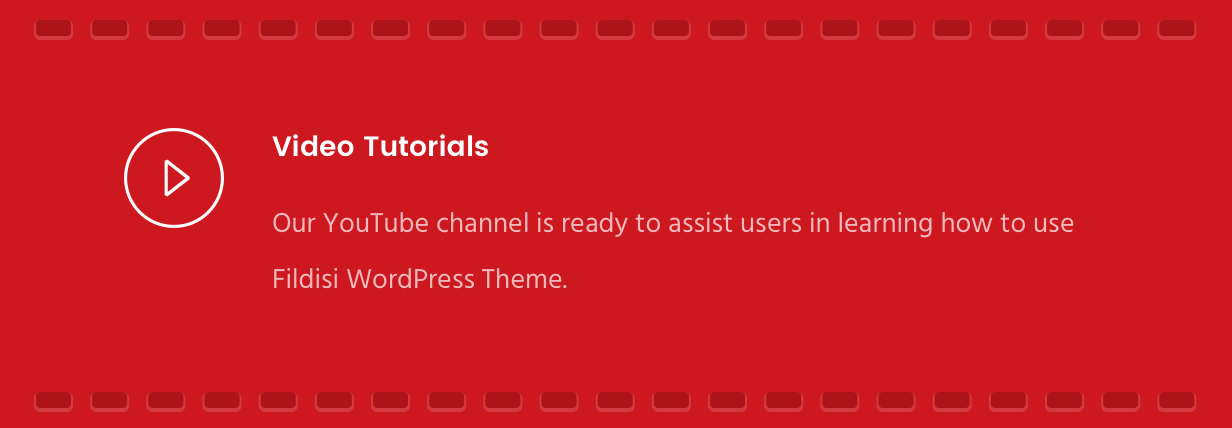 Video Tutorials

Our YouTube channel is ready to assist users in learning how to use Fildisi WordPress Theme.